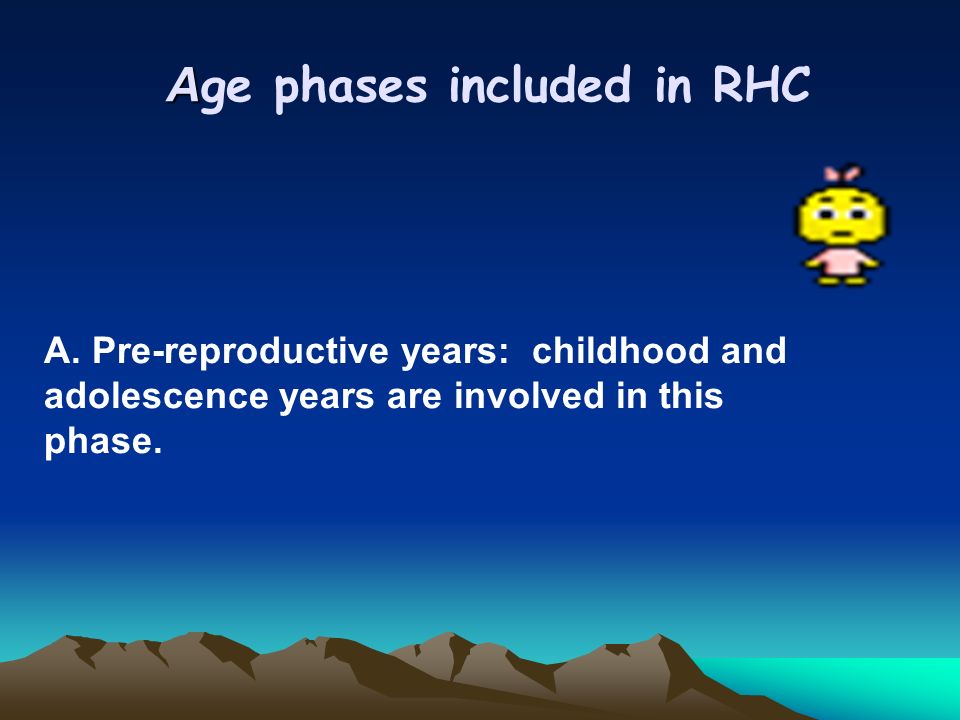 Age phases included in RHC

A. Pre-reproductive years: childhood and adolescence years are involved in this phase.